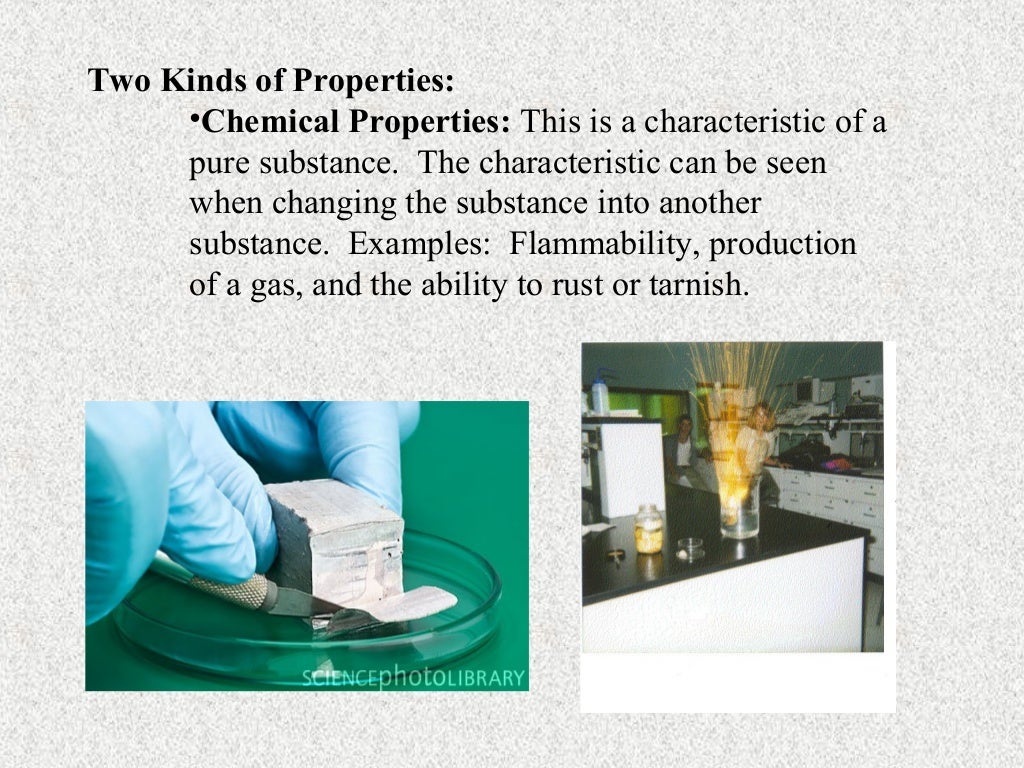 Two Kinds of Properties:

•Chemical Properties: This is a characteristic of a pure substance. The characteristic can be seen when changing the substance into another substance. Examples: Flammability, production of a gas, and the ability to rust or tarnish.

SCIENCEphotoLIBRARY